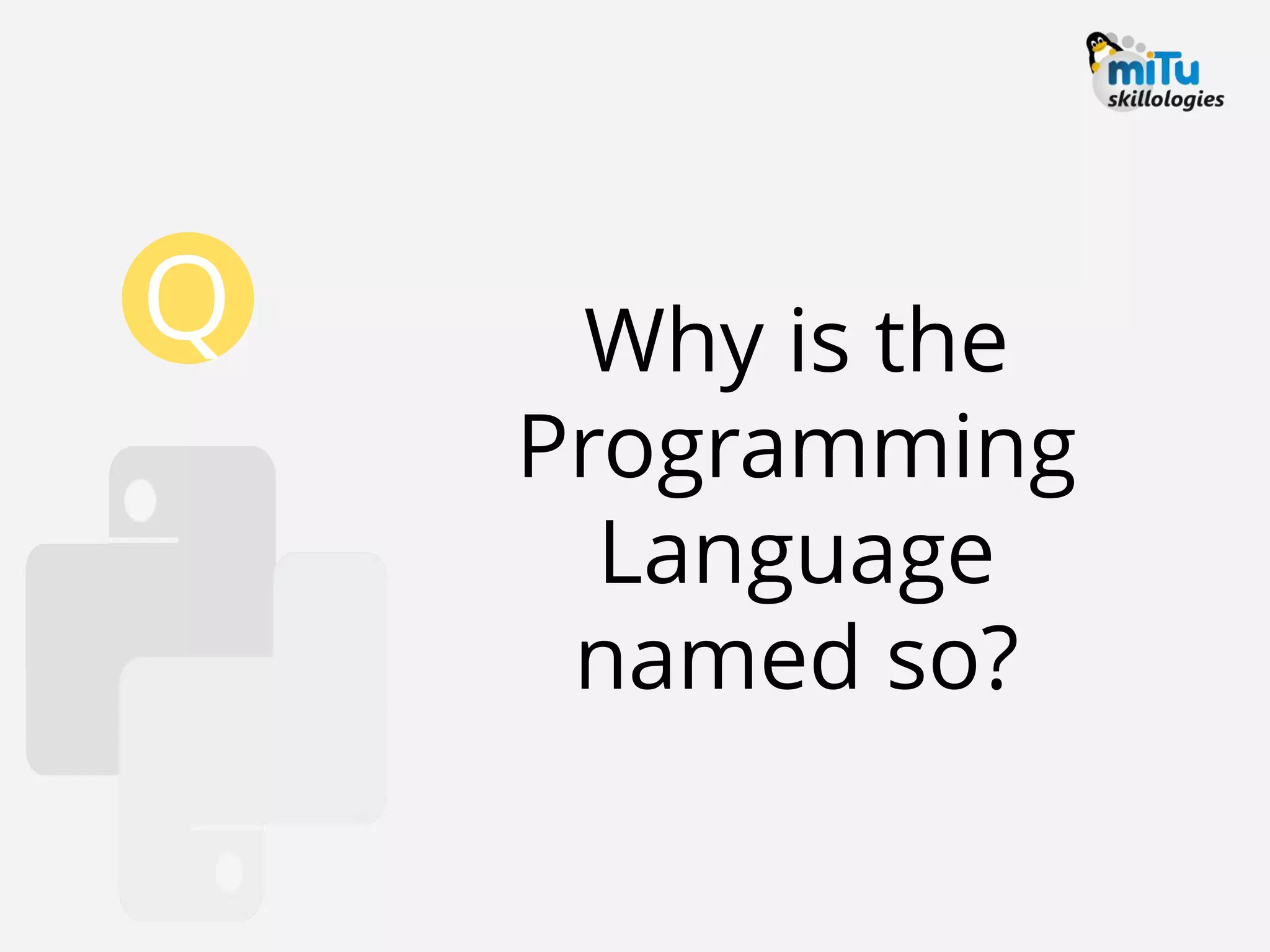 miTu
skillologies

Q

Why is the Programming Language named so?